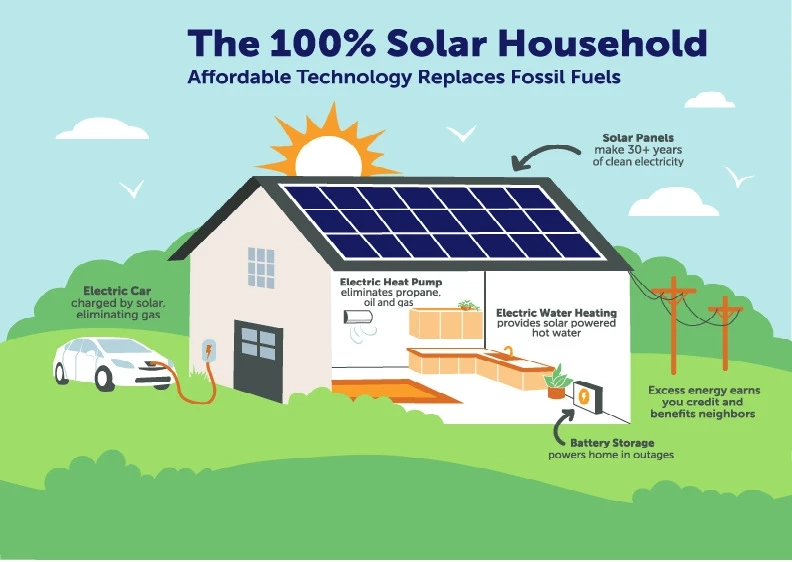 The 100% Solar Household
Affordable Technology Replaces Fossil Fuels

Solar Panels
make 30+ years of clean electricity

Electric Car
charged by solar, eliminating gas

Electric Heat Pump
eliminates propane, oil and gas

Electric Water Heating
provides solar powered hot water

Excess energy earns you credit and benefits neighbors

Battery Storage
powers home in outages